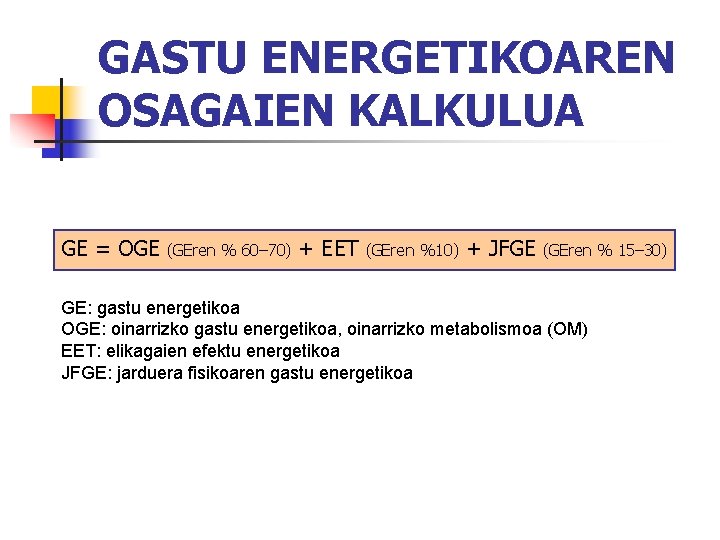 GASTU ENERGETIKOAREN OSAGAIEN KALKULUA

GE = OGE (GEren % 60–70) + EET (GEren %10) + JFGE (GEren % 15–30)

GE: gastu energetikoa
OGE: oinarrizko gastu energetikoa, oinarrizko metabolismoa (OM)
EET: elikagaien efektu energetikoa
JFGE: jarduera fisikoaren gastu energetikoa